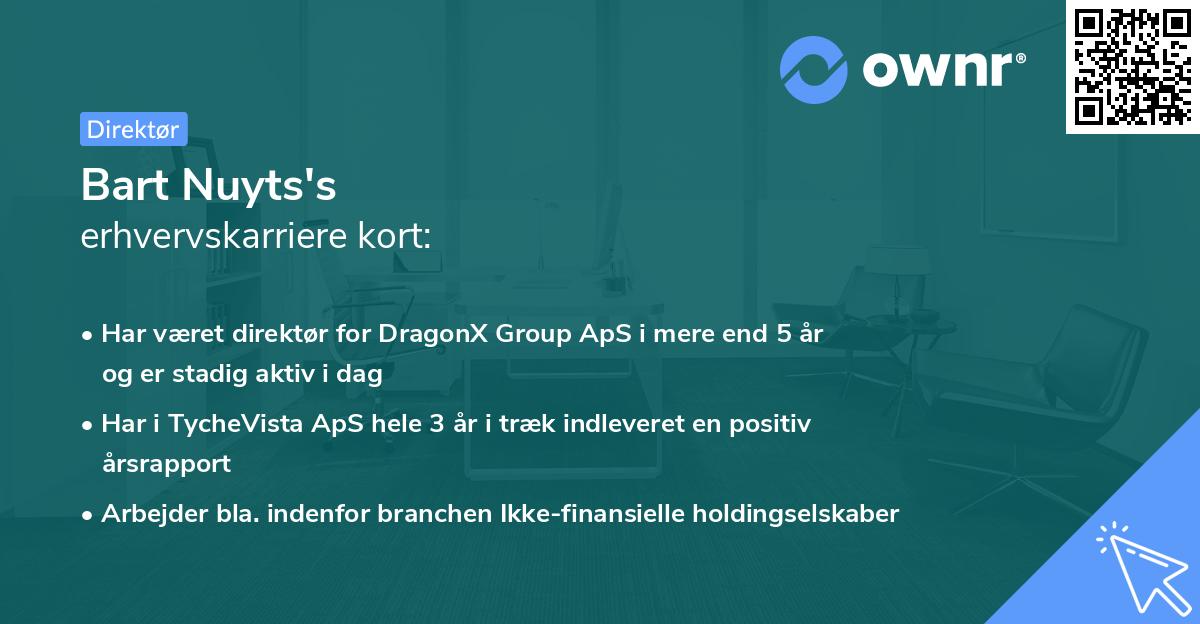 ownr®

Direktør

Bart Nuyts's
erhvervskarriere kort:

• Har været direktør for DragonX Group ApS i mere end 5 år og er stadig aktiv i dag

• Har i TycheVista ApS hele 3 år i træk indleveret en positiv årsrapport

• Arbejder bla. indenfor branchen Ikke-finansielle holdingselskaber